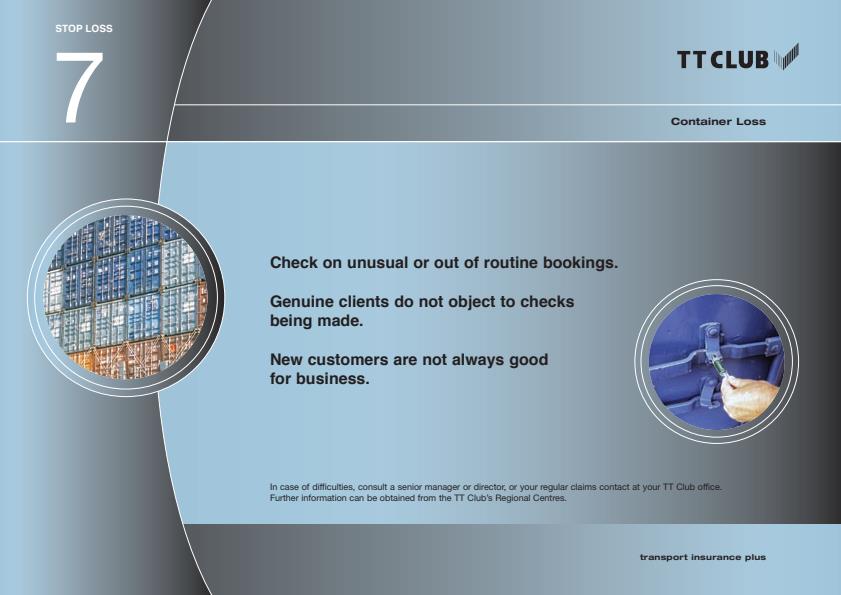 STOP LOSS

7

TT CLUB

Container Loss

Check on unusual or out of routine bookings.

Genuine clients do not object to checks being made.

New customers are not always good for business.

In case of difficulties, consult a senior manager or director, or your regular claims contact at your TT Club office. Further information can be obtained from the TT Club's Regional Centres.

transport insurance plus